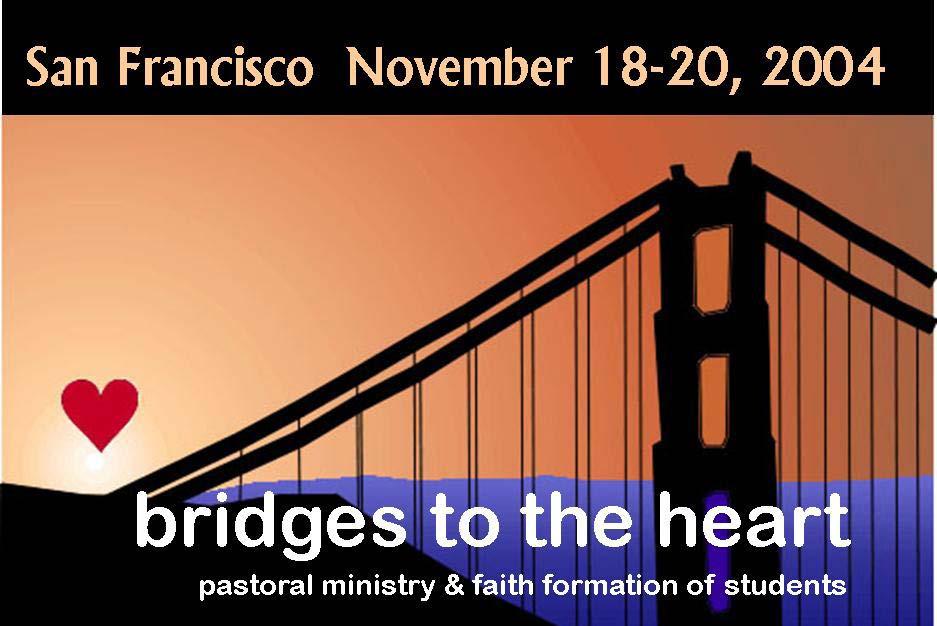 San Francisco November 18-20, 2004

bridges to the heart

pastoral ministry & faith formation of students